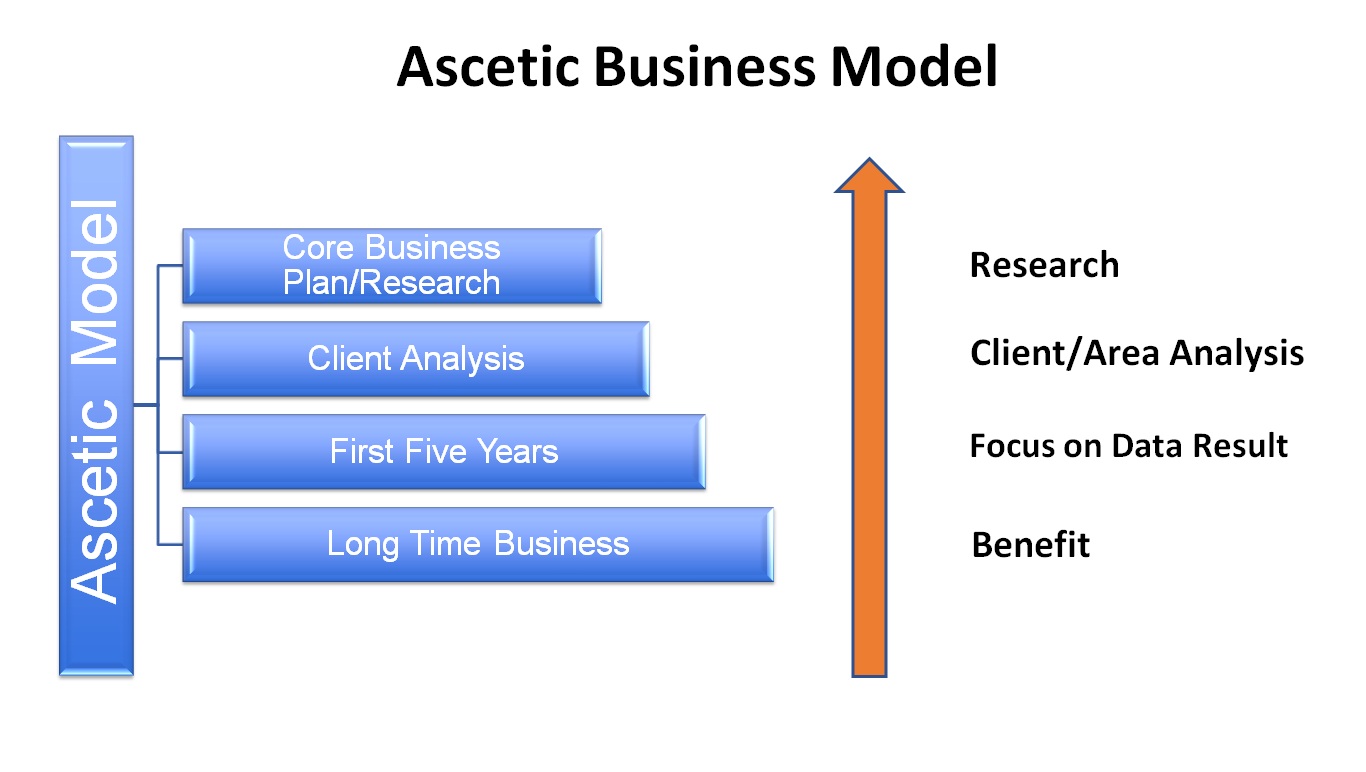 Ascetic Business Model

Ascetic Model

Core Business Plan/Research

Client Analysis

First Five Years

Long Time Business

Research

Client/Area Analysis

Focus on Data Result

Benefit